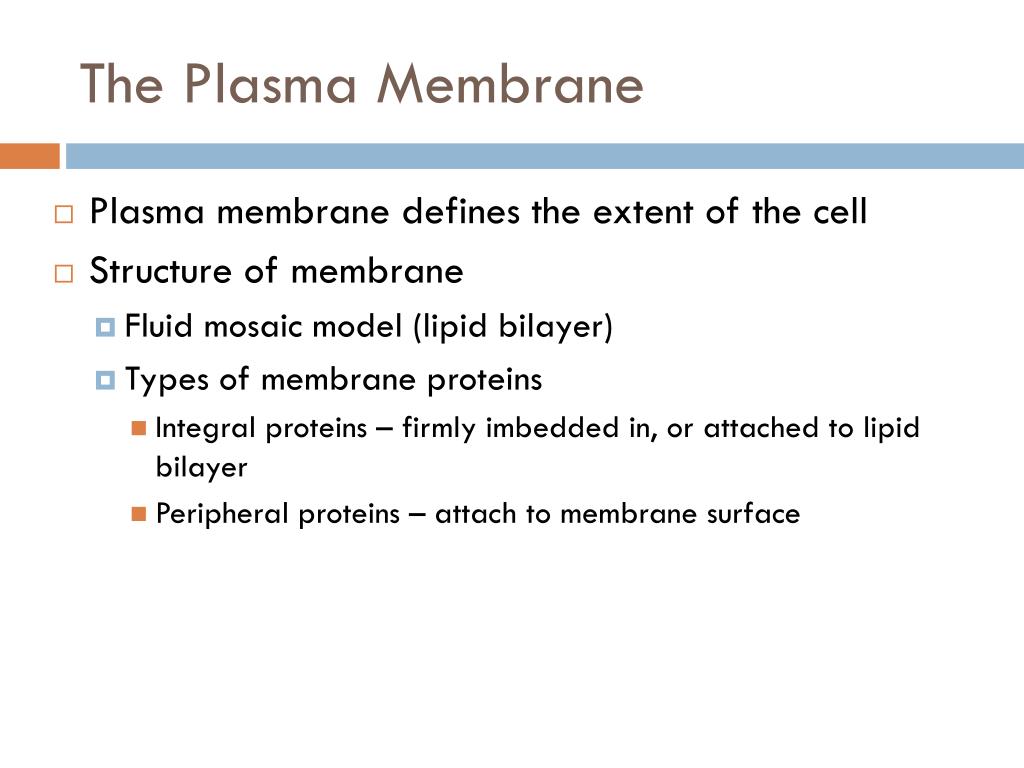 The Plasma Membrane

Plasma membrane defines the extent of the cell

Structure of membrane

Fluid mosaic model (lipid bilayer)

Types of membrane proteins

Integral proteins – firmly imbedded in, or attached to lipid bilayer

Peripheral proteins – attach to membrane surface